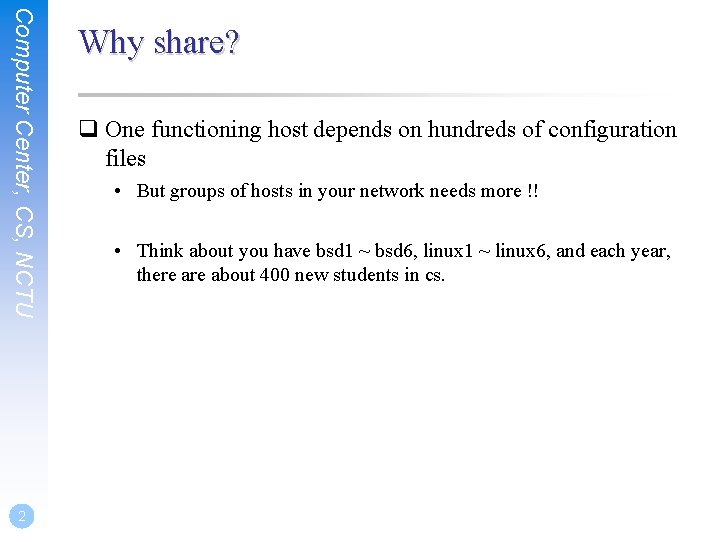 Computer Center, CS, NCTU

Why share?

❑ One functioning host depends on hundreds of configuration files

• But groups of hosts in your network needs more !!

• Think about you have bsd1 ~ bsd6, linux1 ~ linux6, and each year, there are about 400 new students in cs.

2